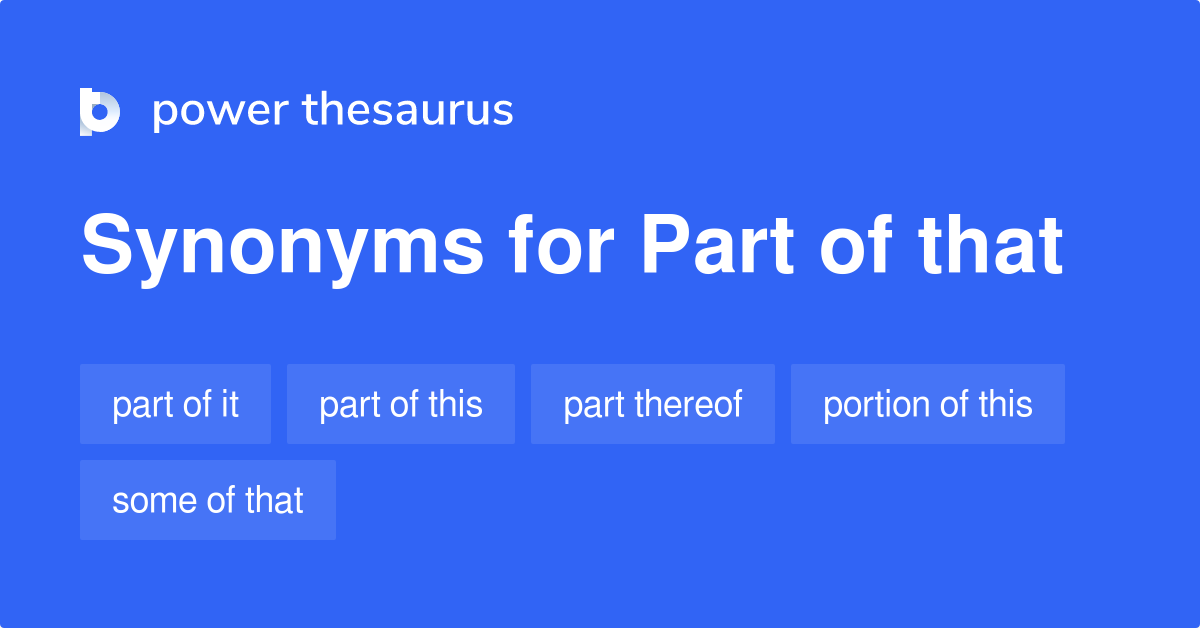 power thesaurus

Synonyms for Part of that

part of it
part of this
part thereof
portion of this
some of that